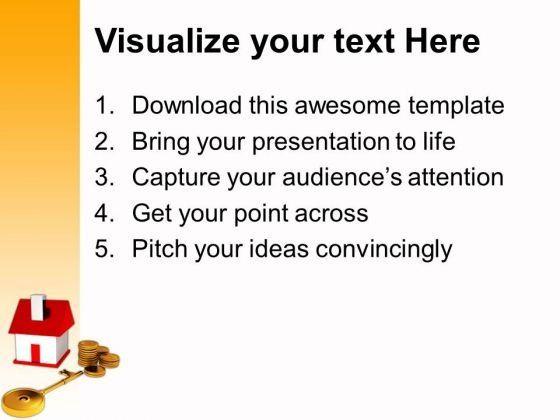 Visualize your text Here

1. Download this awesome template
2. Bring your presentation to life
3. Capture your audience's attention
4. Get your point across
5. Pitch your ideas convincingly